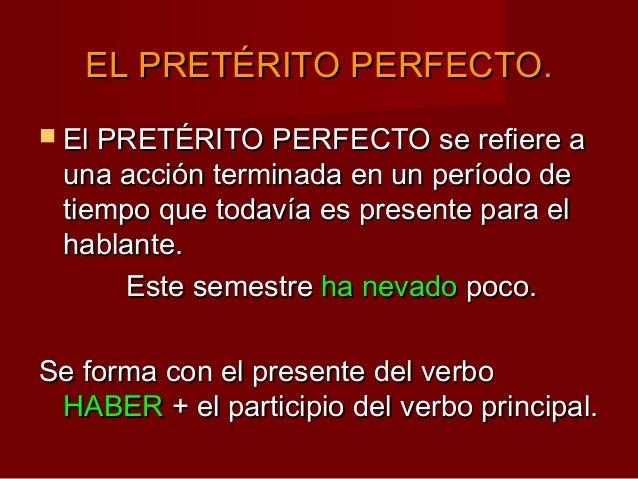 EL PRETÉRITO PERFECTO.

El PRETÉRITO PERFECTO se refiere a una acción terminada en un período de tiempo que todavía es presente para el hablante.

Este semestre ha nevado poco.

Se forma con el presente del verbo HABER + el participio del verbo principal.